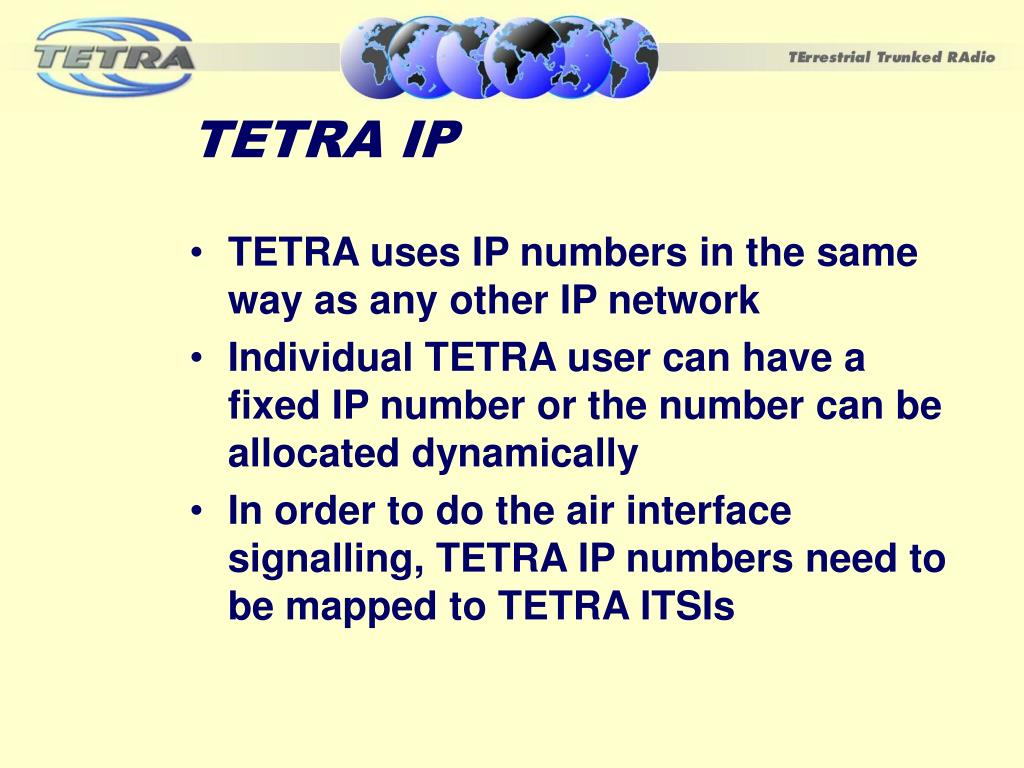 TETRA

TErrestrial Trunked RAdio

TETRA IP

• TETRA uses IP numbers in the same way as any other IP network
• Individual TETRA user can have a fixed IP number or the number can be allocated dynamically
• In order to do the air interface signalling, TETRA IP numbers need to be mapped to TETRA ITSIs